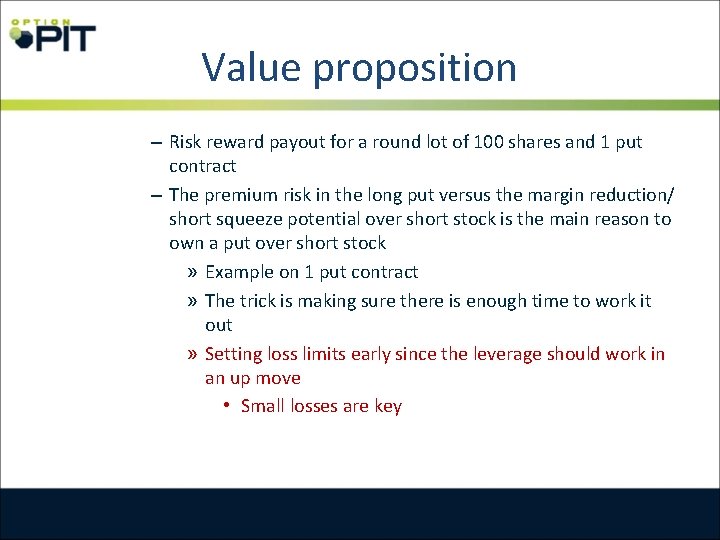 OPTION PIT

Value proposition

– Risk reward payout for a round lot of 100 shares and 1 put contract

– The premium risk in the long put versus the margin reduction/ short squeeze potential over short stock is the main reason to own a put over short stock

» Example on 1 put contract

» The trick is making sure there is enough time to work it out

» Setting loss limits early since the leverage should work in an up move

• Small losses are key